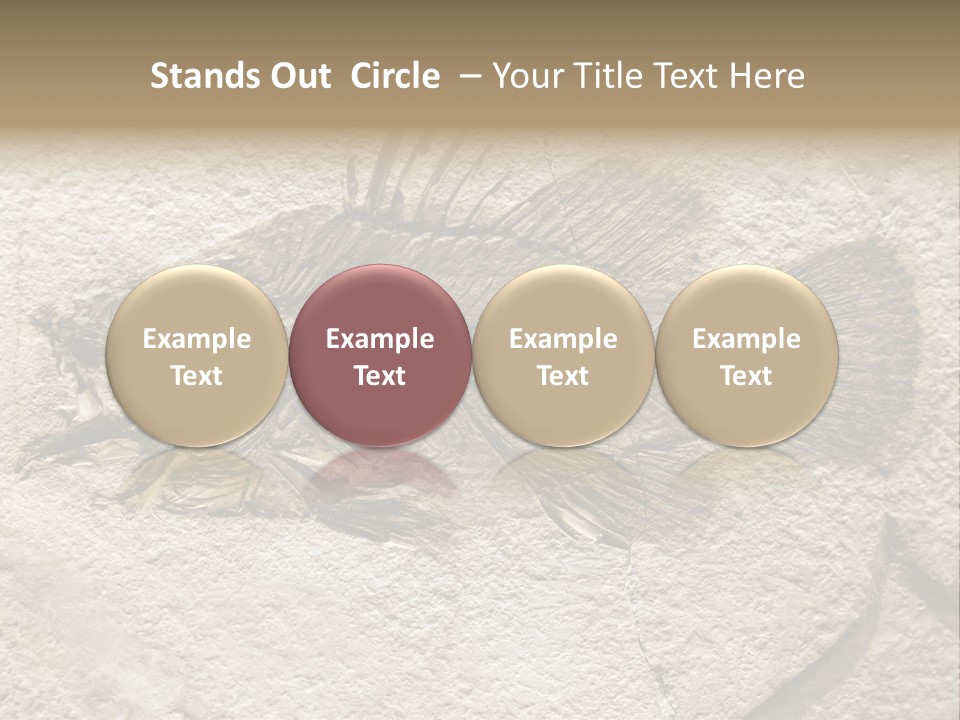 Stands Out Circle – Your Title Text Here

Example Text

Example Text

Example Text

Example Text